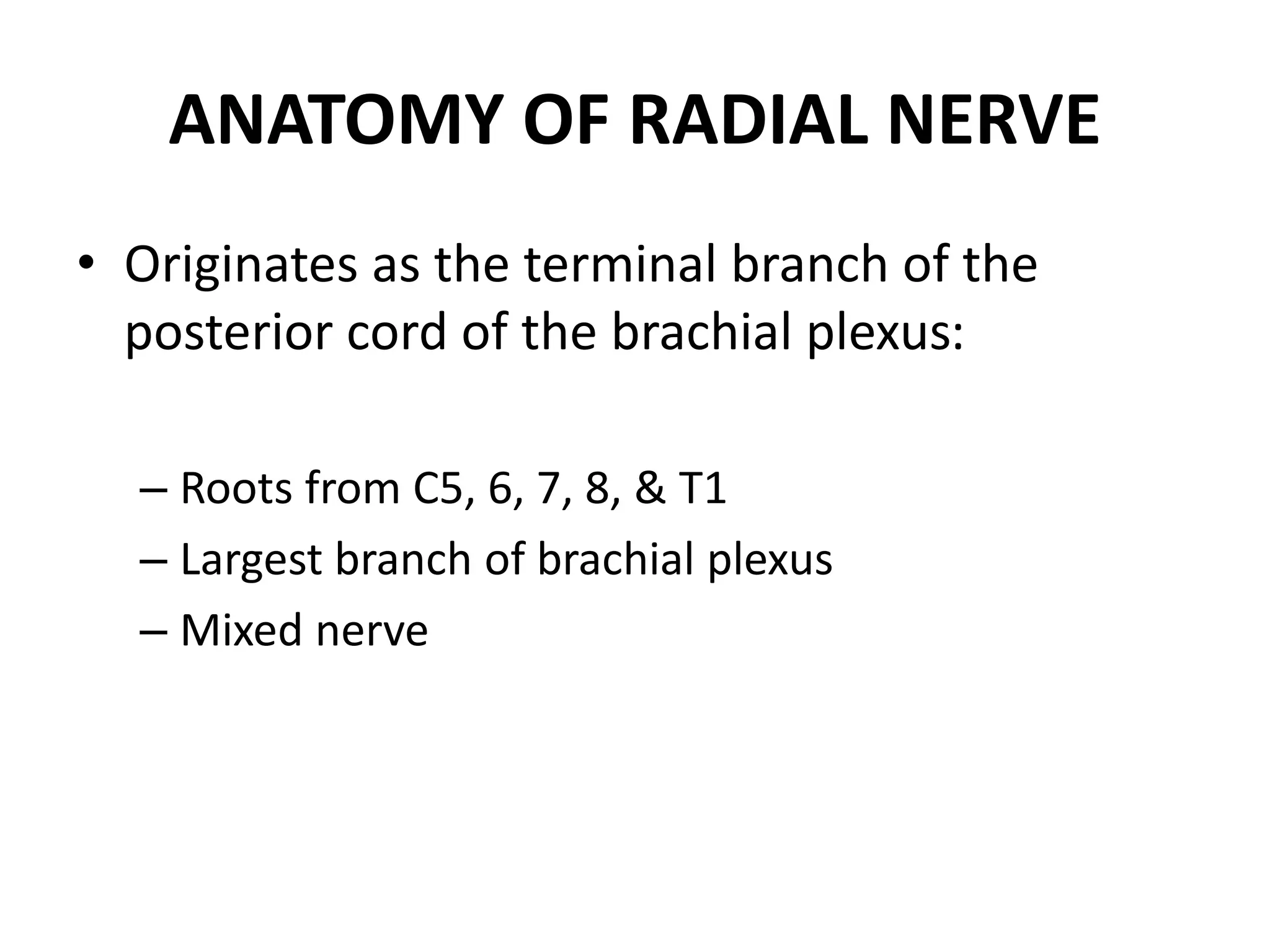 ANATOMY OF RADIAL NERVE

• Originates as the terminal branch of the posterior cord of the brachial plexus:

– Roots from C5, 6, 7, 8, & T1
– Largest branch of brachial plexus
– Mixed nerve